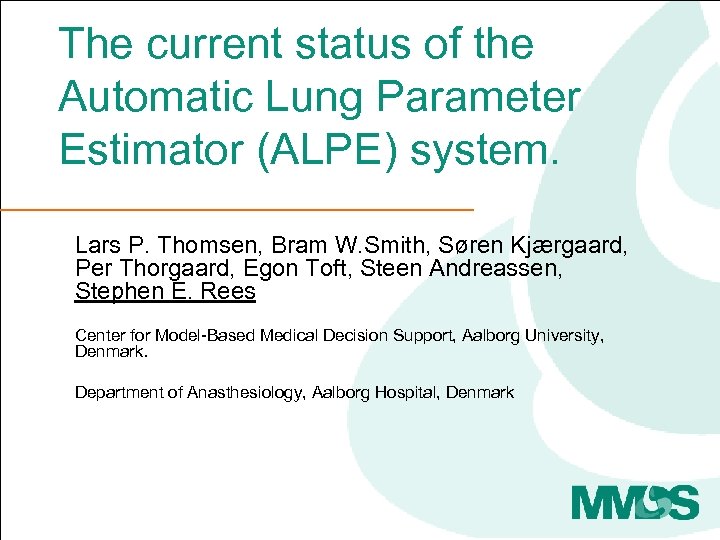 The current status of the Automatic Lung Parameter Estimator (ALPE) system.

Lars P. Thomsen, Bram W.Smith, Søren Kjærgaard, Per Thorgaard, Egon Toft, Steen Andreassen, Stephen E. Rees

Center for Model-Based Medical Decision Support, Aalborg University, Denmark.

Department of Anasthesiology, Aalborg Hospital, Denmark

MMDS